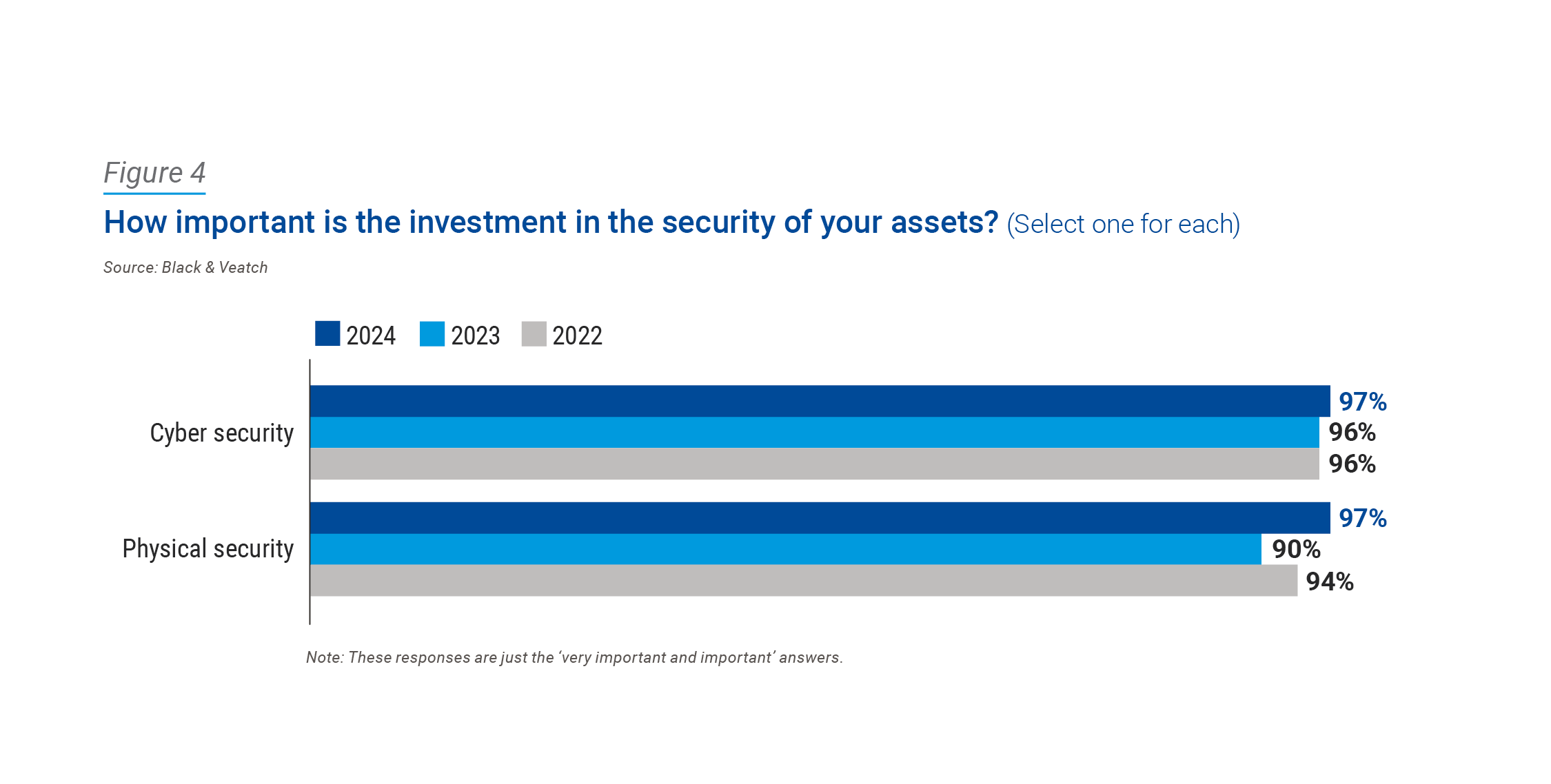 Figure 4

How important is the investment in the security of your assets? (Select one for each)

Source: Black & Veatch

2024 2023 2022

Cyber security
97%
96%
96%

Physical security
97%
90%
94%

Note: These responses are just the ‘very important and important’ answers.